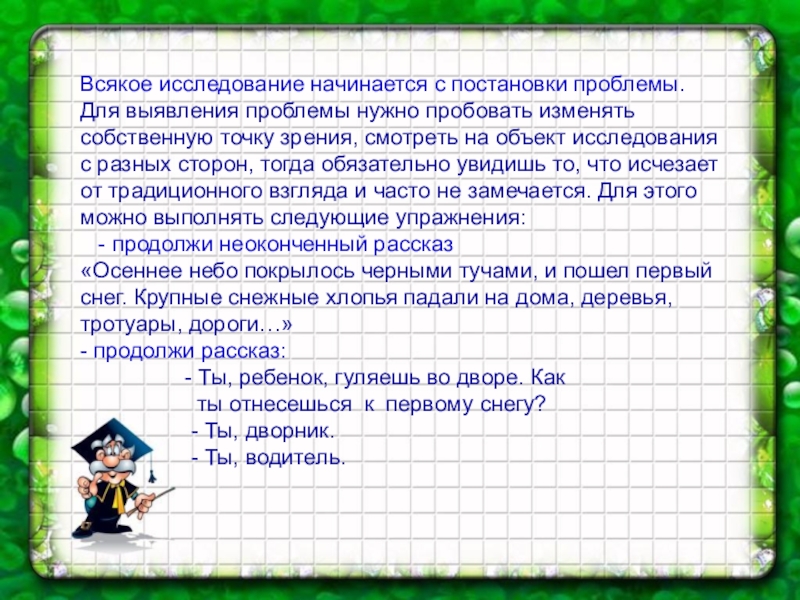 Всякое исследование начинается с постановки проблемы. Для выявления проблемы нужно пробовать изменять собственную точку зрения, смотреть на объект исследования с разных сторон, тогда обязательно увидишь то, что исчезает от традиционного взгляда и часто не замечается. Для этого можно выполнять следующие упражнения:
- продолжи неоконченный рассказ
«Осеннее небо покрылось черными тучами, и пошел первый снег. Крупные снежные хлопья падали на дома, деревья, тротуары, дороги…»
- продолжи рассказ:
- Ты, ребенок, гуляешь во дворе. Как ты отнесешься к первому снегу?
- Ты, дворник.
- Ты, водитель.